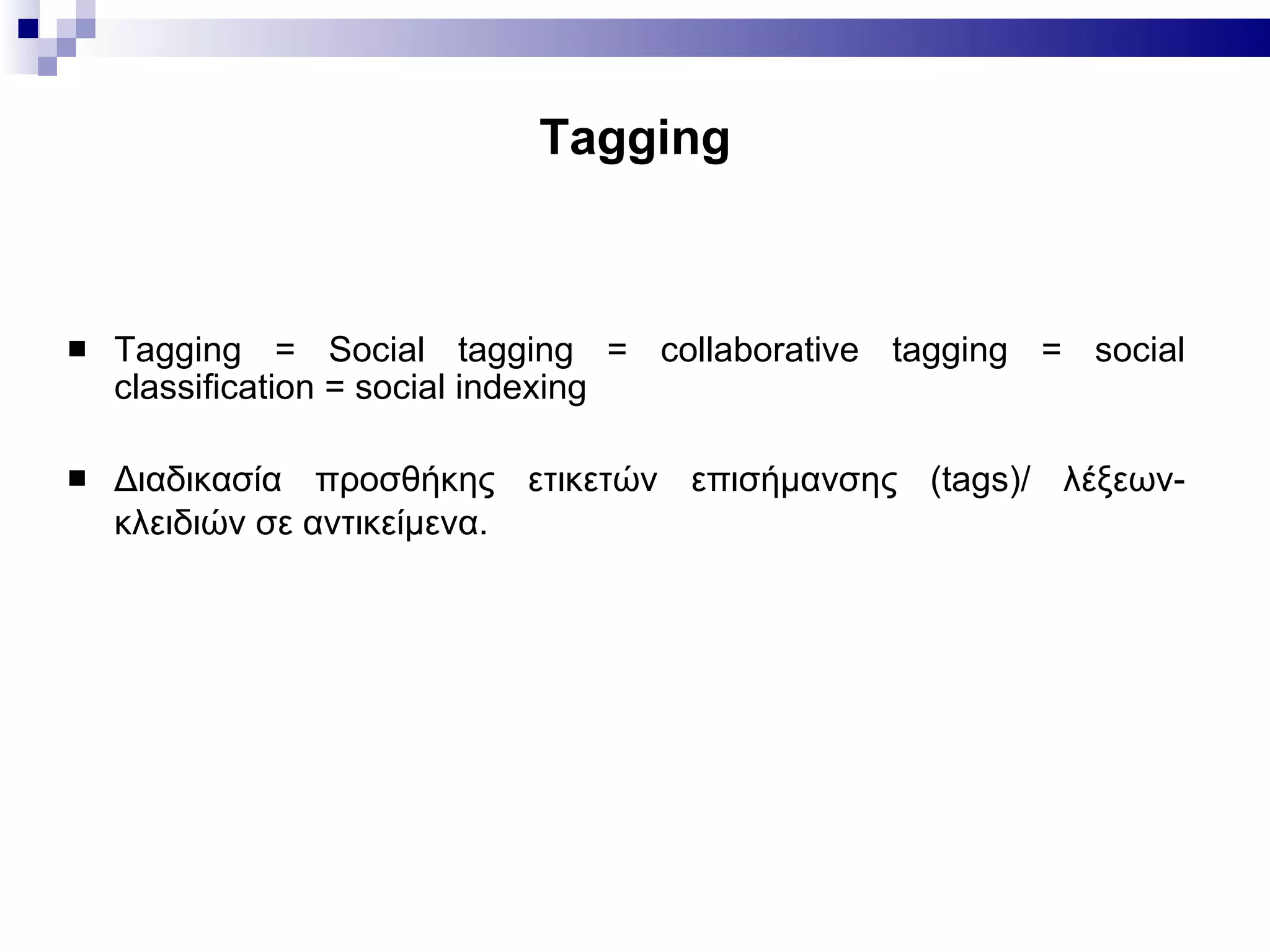 Tagging

■ Tagging = Social tagging = collaborative tagging = social classification = social indexing

■ Διαδικασία προσθήκης ετικετών επισήμανσης (tags)/ λέξεων-κλειδιών σε αντικείμενα.